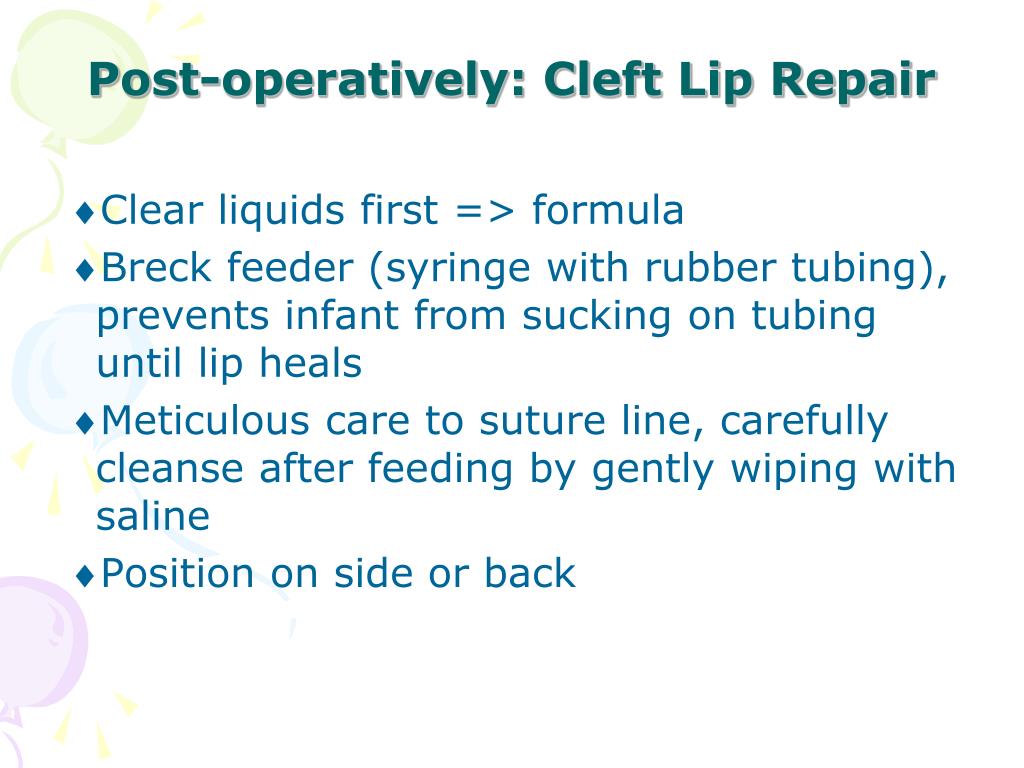 Post-operatively: Cleft Lip Repair

♦Clear liquids first => formula

♦Breck feeder (syringe with rubber tubing), prevents infant from sucking on tubing until lip heals

♦Meticulous care to suture line, carefully cleanse after feeding by gently wiping with saline

♦Position on side or back